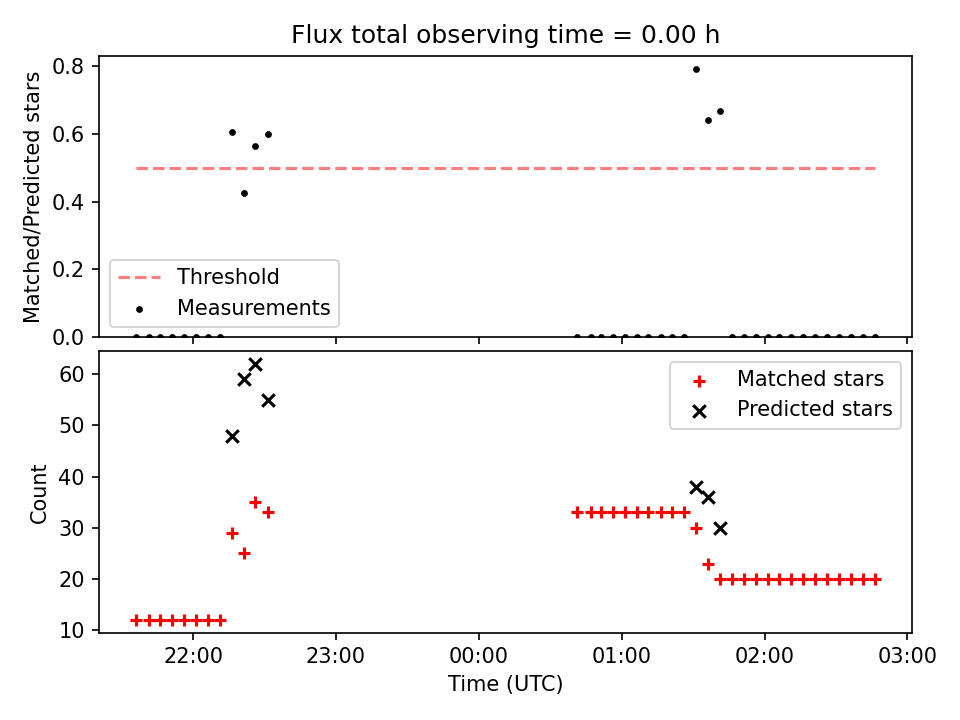 Flux total observing time = 0.00 h

Matched/Predicted stars

0.8
0.6
0.4
0.2
0.0

Threshold
Measurements

Count

60
50
40
30
20
10

Matched stars
Predicted stars

22:00
23:00
00:00
01:00
02:00
03:00

Time (UTC)